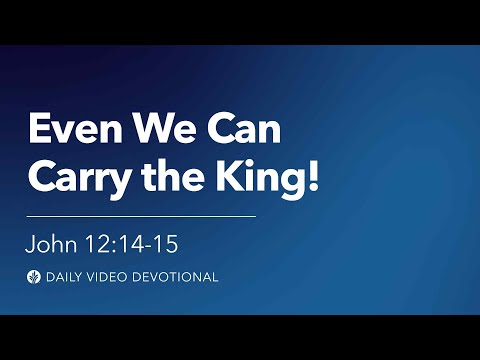 Even We Can Carry the King!

John 12:14-15

DAILY VIDEO DEVOTIONAL